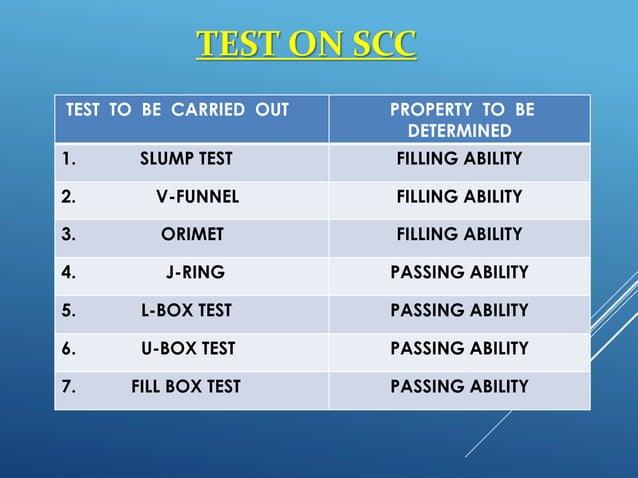 TEST ON SCC

| TEST TO BE CARRIED OUT | PROPERTY TO BE DETERMINED |
|---|---|
| 1. SLUMP TEST | FILLING ABILITY |
| 2. V-FUNNEL | FILLING ABILITY |
| 3. ORIMET | FILLING ABILITY |
| 4. J-RING | PASSING ABILITY |
| 5. L-BOX TEST | PASSING ABILITY |
| 6. U-BOX TEST | PASSING ABILITY |
| 7. FILL BOX TEST | PASSING ABILITY |